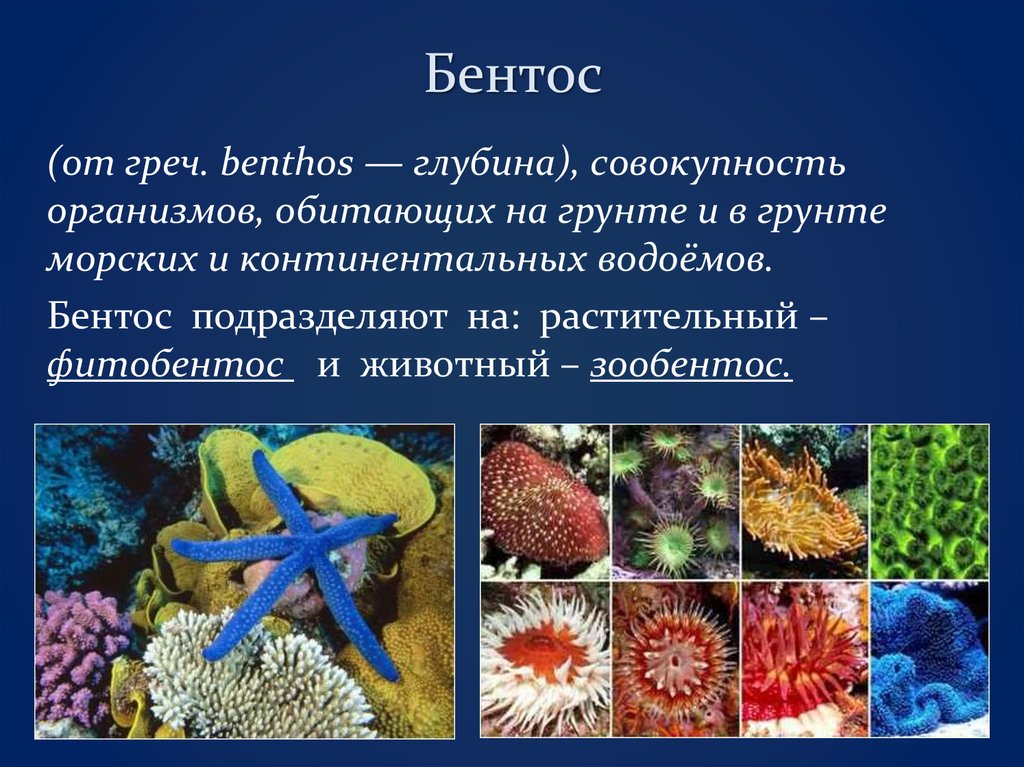 Бентос

(от греч. benthos — глубина), совокупность организмов, обитающих на грунте и в грунте морских и континентальных водоёмов.

Бентос подразделяют на: растительный – фитобентос и животный – зообентос.